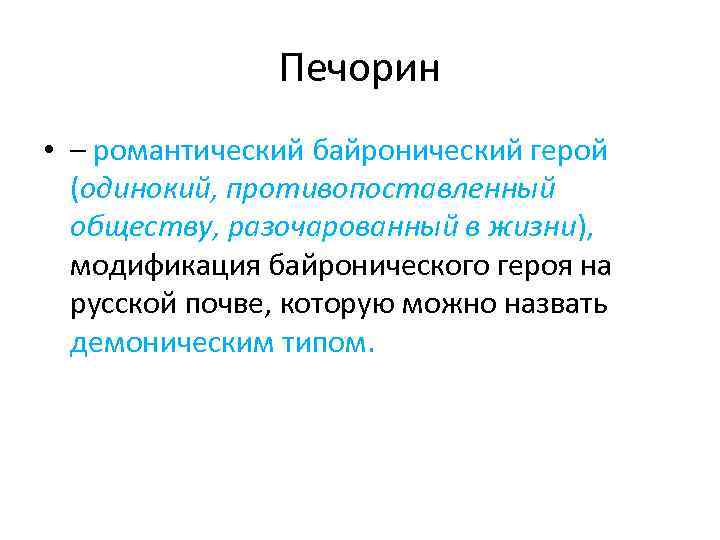 Печорин

• – романтический байронический герой (одинокий, противопоставленный обществу, разочарованный в жизни), модификация байронического героя на русской почве, которую можно назвать демоническим типом.